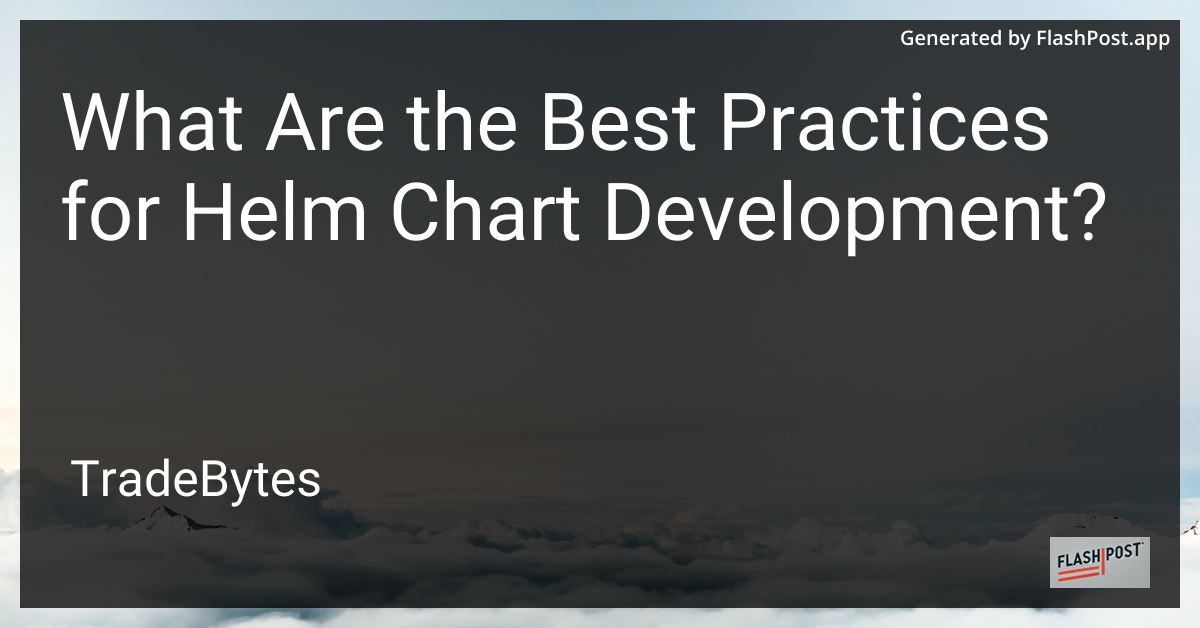 Generated by FlashPost.app

What Are the Best Practices for Helm Chart Development?

TradeBytes

FLASH POST